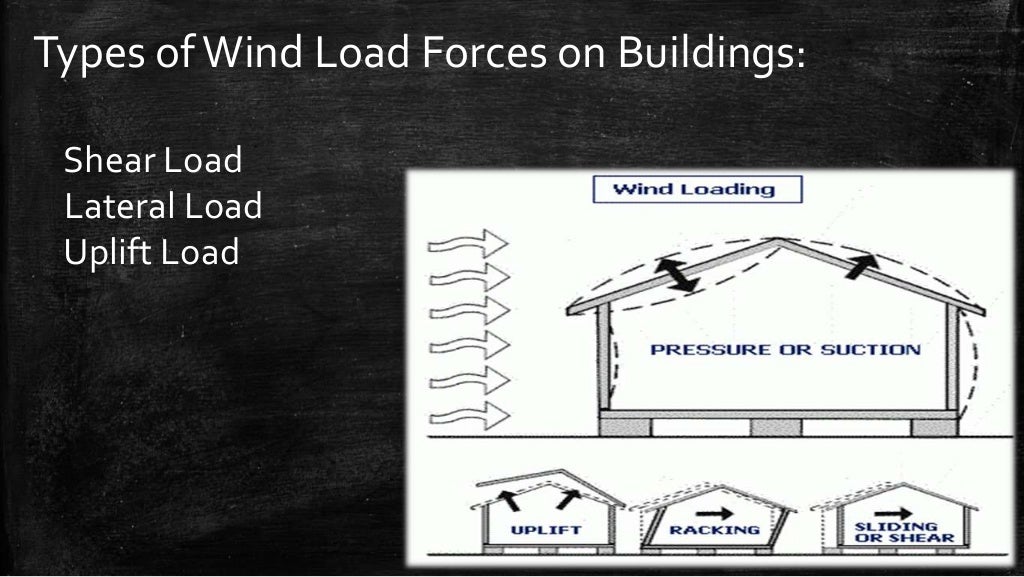 Types of Wind Load Forces on Buildings:

Shear Load
Lateral Load
Uplift Load

Wind Loading

PRESSURE OR SUCTION

UPLIFT

RACKING

SLIDING OR SHEAR